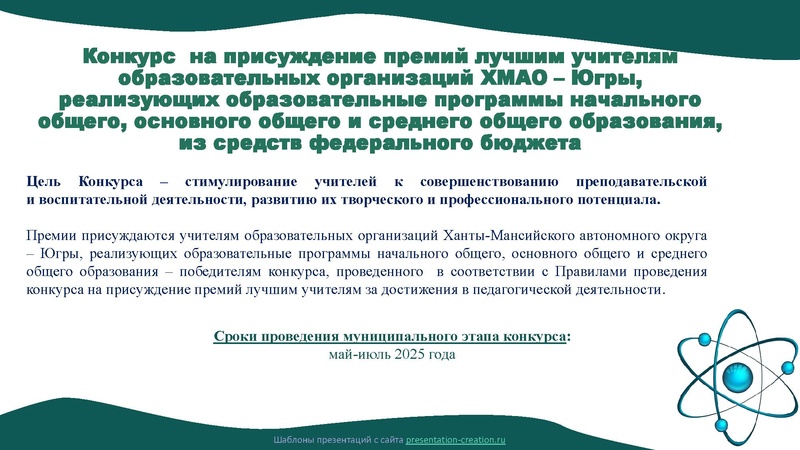 Конкурс на присуждение премий лучшим учителям образовательных организаций ХМАО – Югры, реализующих образовательные программы начального общего, основного общего и среднего общего образования, из средств федерального бюджета

Цель Конкурса – стимулирование учителей к совершенствованию преподавательской и воспитательной деятельности, развитию их творческого и профессионального потенциала.

Премии присуждаются учителям образовательных организаций Ханты-Мансийского автономного округа – Югры, реализующих образовательные программы начального общего, основного общего и среднего общего образования – победителям конкурса, проведенного в соответствии с Правилами проведения конкурса на присуждение премий лучшим учителям за достижения в педагогической деятельности.

Сроки проведения муниципального этапа конкурса:
май-июль 2025 года

Шаблоны презентаций с сайта presentation-creation.ru